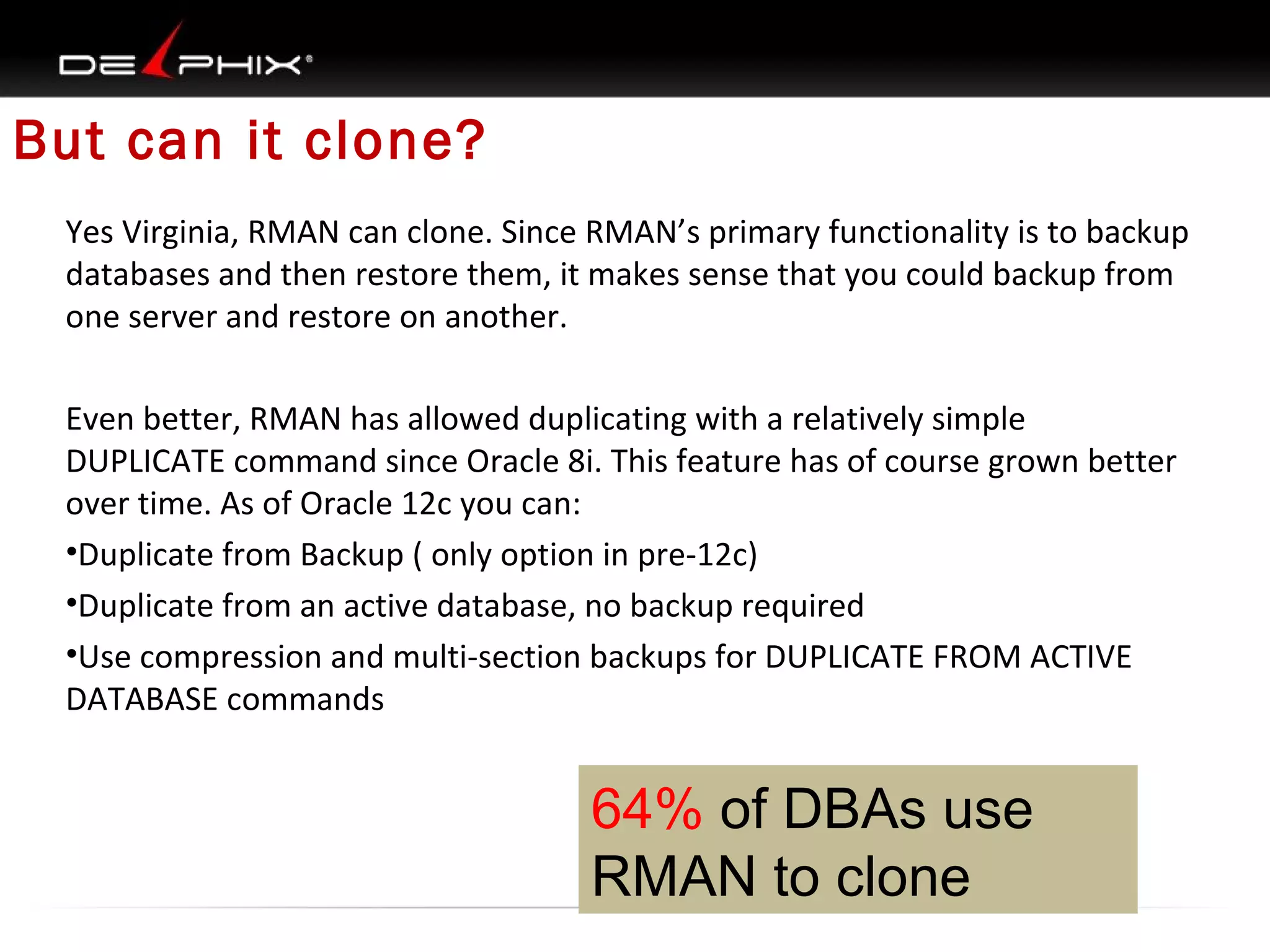 DELPHIX®

But can it clone?

Yes Virginia, RMAN can clone. Since RMAN's primary functionality is to backup databases and then restore them, it makes sense that you could backup from one server and restore on another.

Even better, RMAN has allowed duplicating with a relatively simple DUPLICATE command since Oracle 8i. This feature has of course grown better over time. As of Oracle 12c you can:

•Duplicate from Backup ( only option in pre-12c)

•Duplicate from an active database, no backup required

•Use compression and multi-section backups for DUPLICATE FROM ACTIVE DATABASE commands

64% of DBAs use RMAN to clone